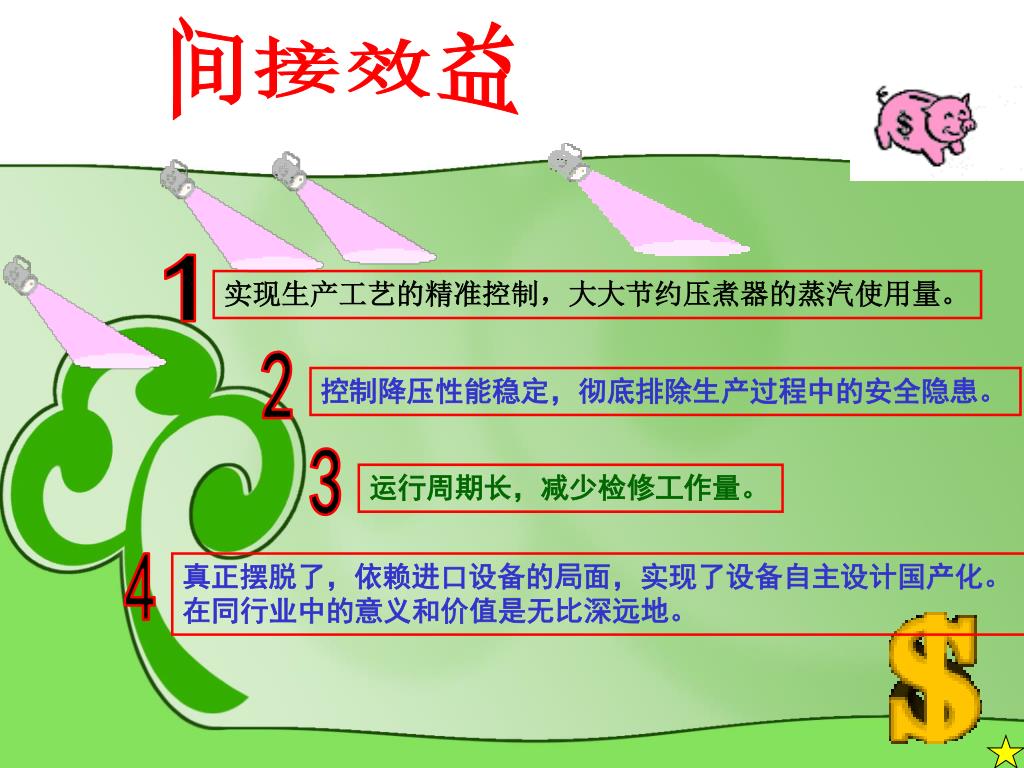 间接效益

1 实现生产工艺的精准控制，大大节约压煮器的蒸汽使用量。

2 控制降压性能稳定，彻底排除生产过程中的安全隐患。

3 运行周期长，减少检修工作量。

4 真正摆脱了，依赖进口设备的局面，实现了设备自主设计国产化。在同行业中的意义和价值是无比深远地。

$

$